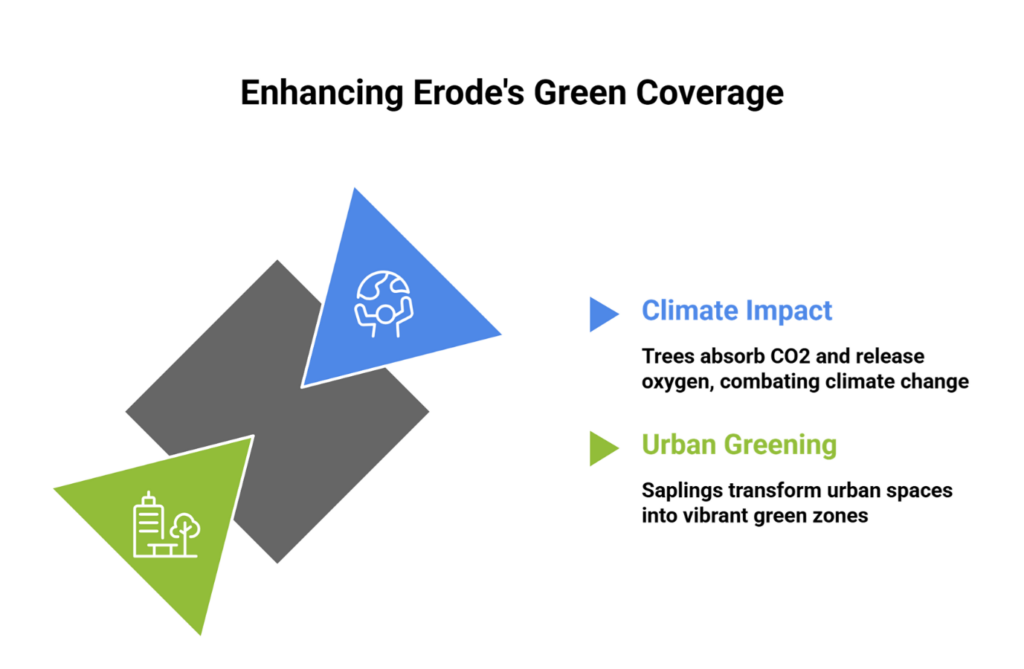 Enhancing Erode's Green Coverage

Climate Impact

Trees absorb CO2 and release oxygen, combating climate change

Urban Greening

Saplings transform urban spaces into vibrant green zones